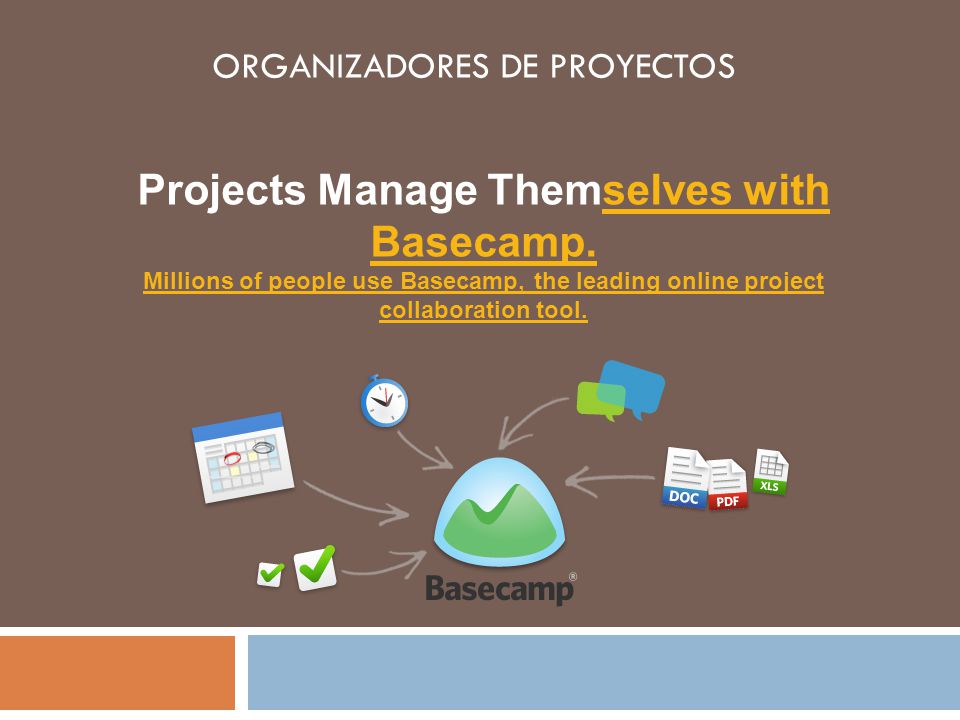 ORGANIZADORES DE PROYECTOS

Projects Manage Themselves with Basecamp.

Millions of people use Basecamp, the leading online project collaboration tool.

DOC

PDF

XLS

Basecamp®